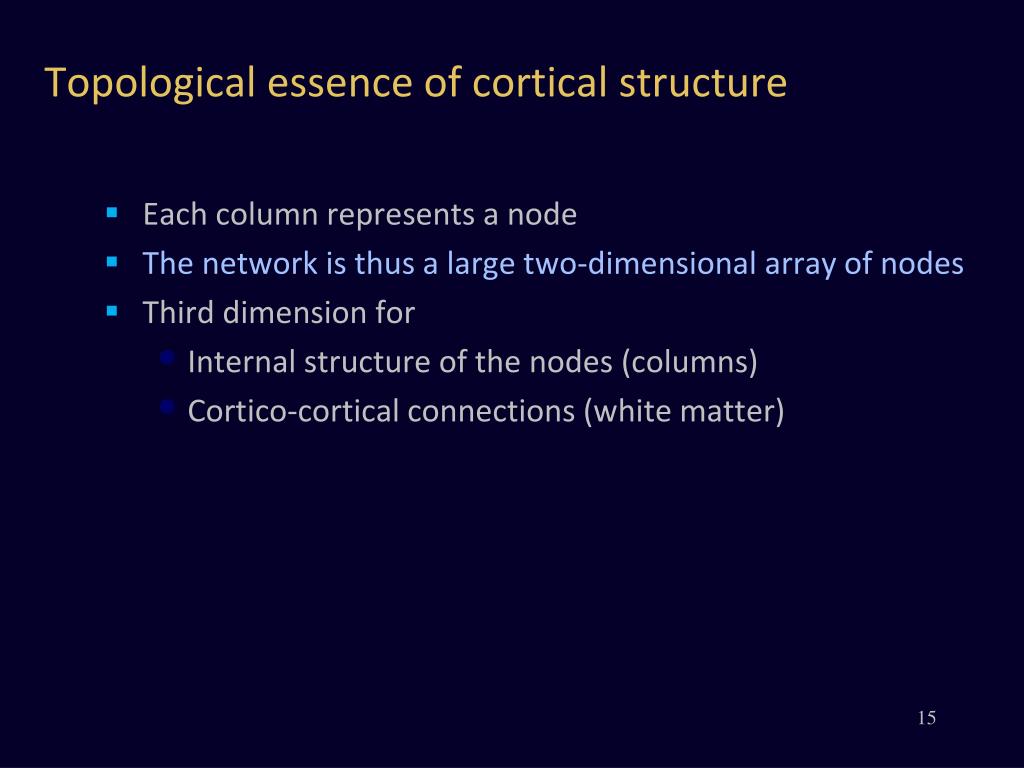 Topological essence of cortical structure

- Each column represents a node
- The network is thus a large two-dimensional array of nodes
- Third dimension for
  - Internal structure of the nodes (columns)
  - Cortico-cortical connections (white matter)

15